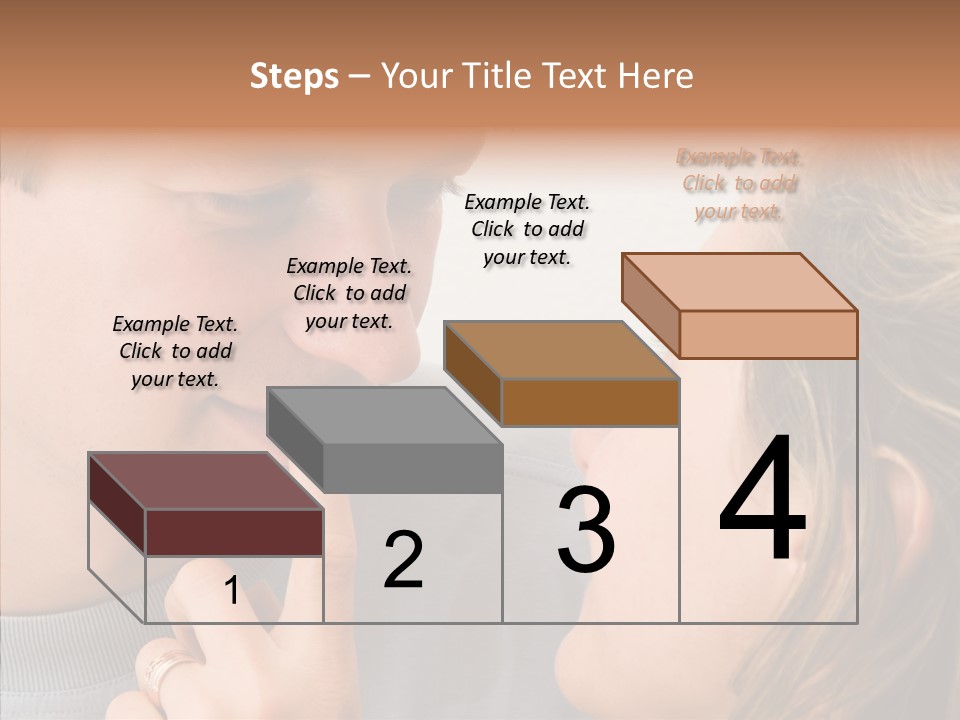 Steps – Your Title Text Here

Example Text. Click to add your text.

Example Text. Click to add your text.

Example Text. Click to add your text.

Example Text. Click to add your text.

1

2

3

4